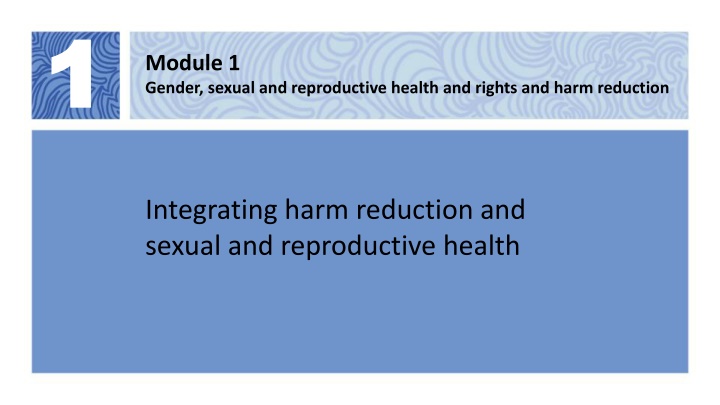 1

Module 1
Gender, sexual and reproductive health and rights and harm reduction

Integrating harm reduction and sexual and reproductive health